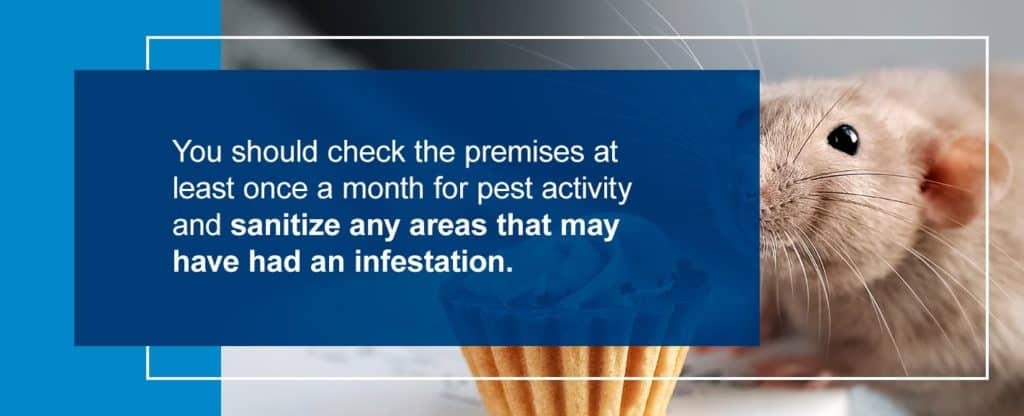 You should check the premises at least once a month for pest activity and sanitize any areas that may have had an infestation.